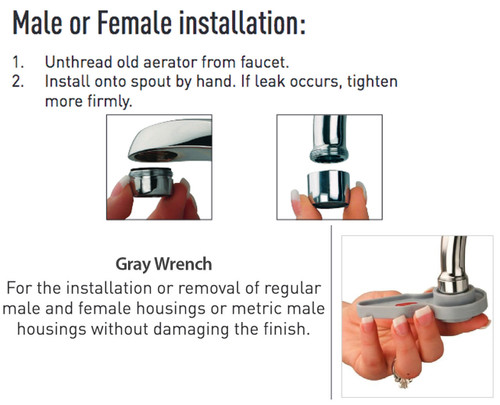 Male or Female installation:

1. Unthread old aerator from faucet.
2. Install onto spout by hand. If leak occurs, tighten more firmly.

Gray Wrench
For the installation or removal of regular male and female housings or metric male housings without damaging the finish.